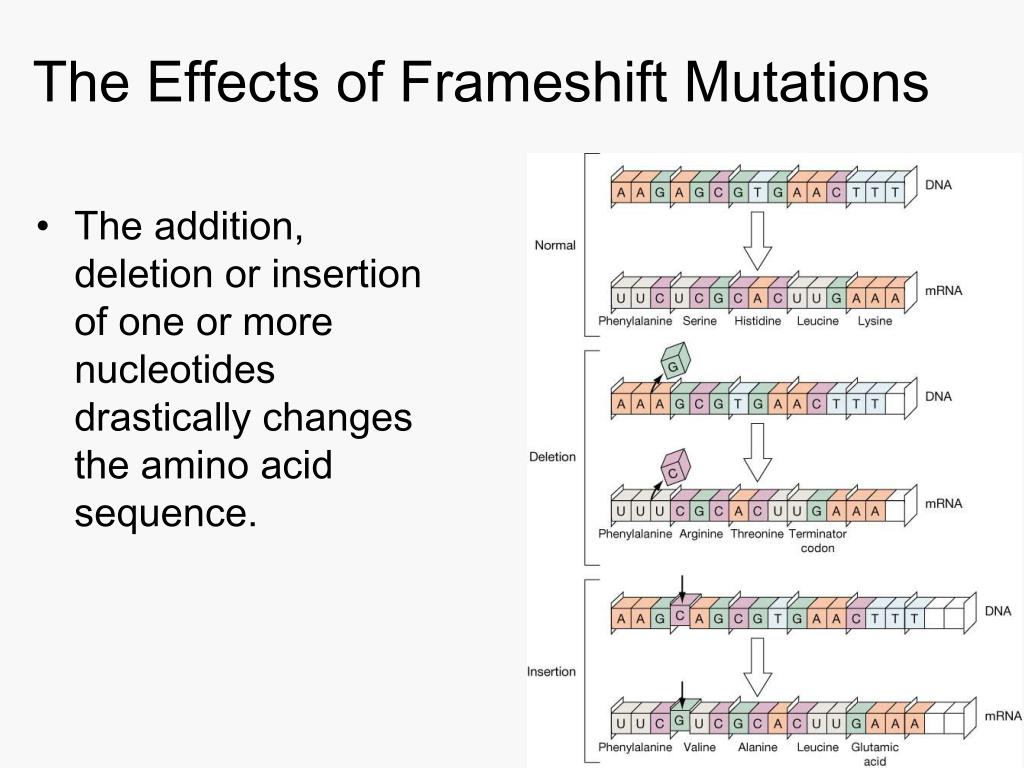 The Effects of Frameshift Mutations

• The addition, deletion or insertion of one or more nucleotides drastically changes the amino acid sequence.

Normal

A A G A G C G T G A A C T T T DNA

U U C U C G C A C U U G A A A mRNA

Phenylalanine Serine Histidine Leucine Lysine

Deletion

G

A A A G C G T G A A C T T T DNA

C

U U U C G C A C U U G A A A mRNA

Phenylalanine Arginine Threonine Terminator codon

Insertion

A A G C A G C G T G A A C T T T DNA

U U C G U C G C A C U U G A A A mRNA

Phenylalanine Valine Alanine Leucine Glutamic acid